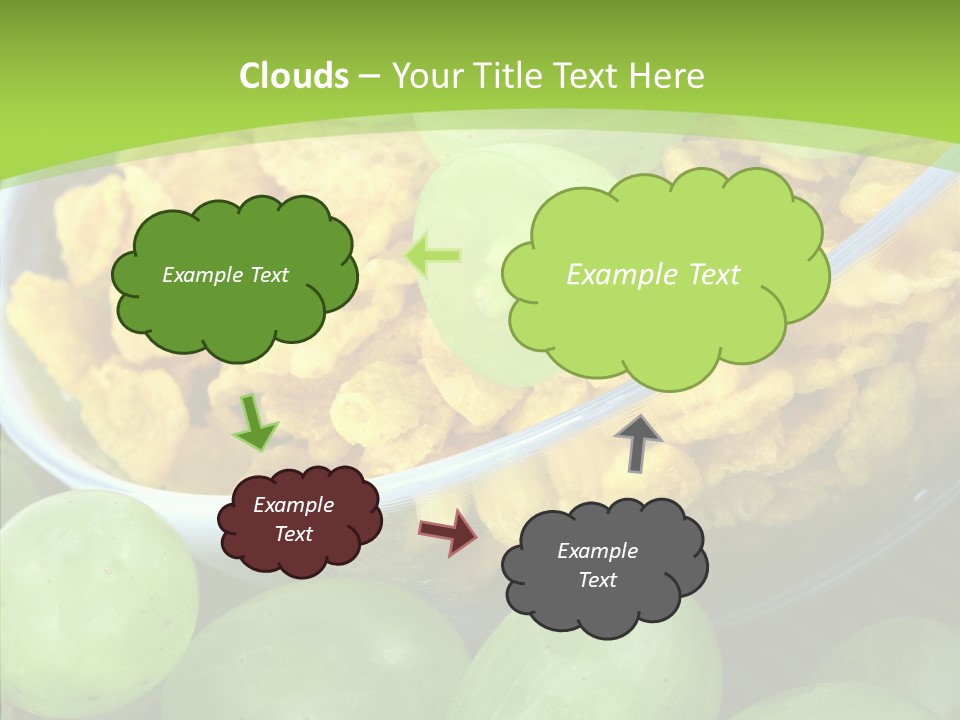 Clouds – Your Title Text Here

Example Text

Example Text

Example Text

Example Text